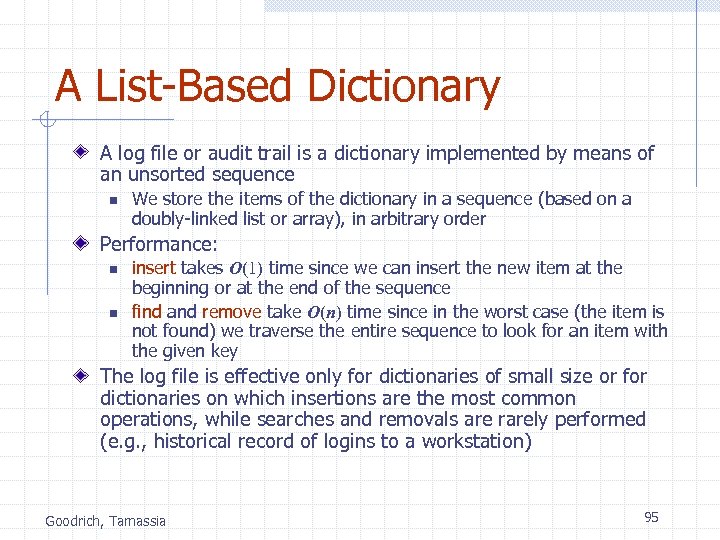 A List-Based Dictionary

A log file or audit trail is a dictionary implemented by means of an unsorted sequence

We store the items of the dictionary in a sequence (based on a doubly-linked list or array), in arbitrary order

Performance:

insert takes $O(1)$ time since we can insert the new item at the beginning or at the end of the sequence

find and remove take $O(n)$ time since in the worst case (the item is not found) we traverse the entire sequence to look for an item with the given key

The log file is effective only for dictionaries of small size or for dictionaries on which insertions are the most common operations, while searches and removals are rarely performed (e.g., historical record of logins to a workstation)

Goodrich, Tamassia

95